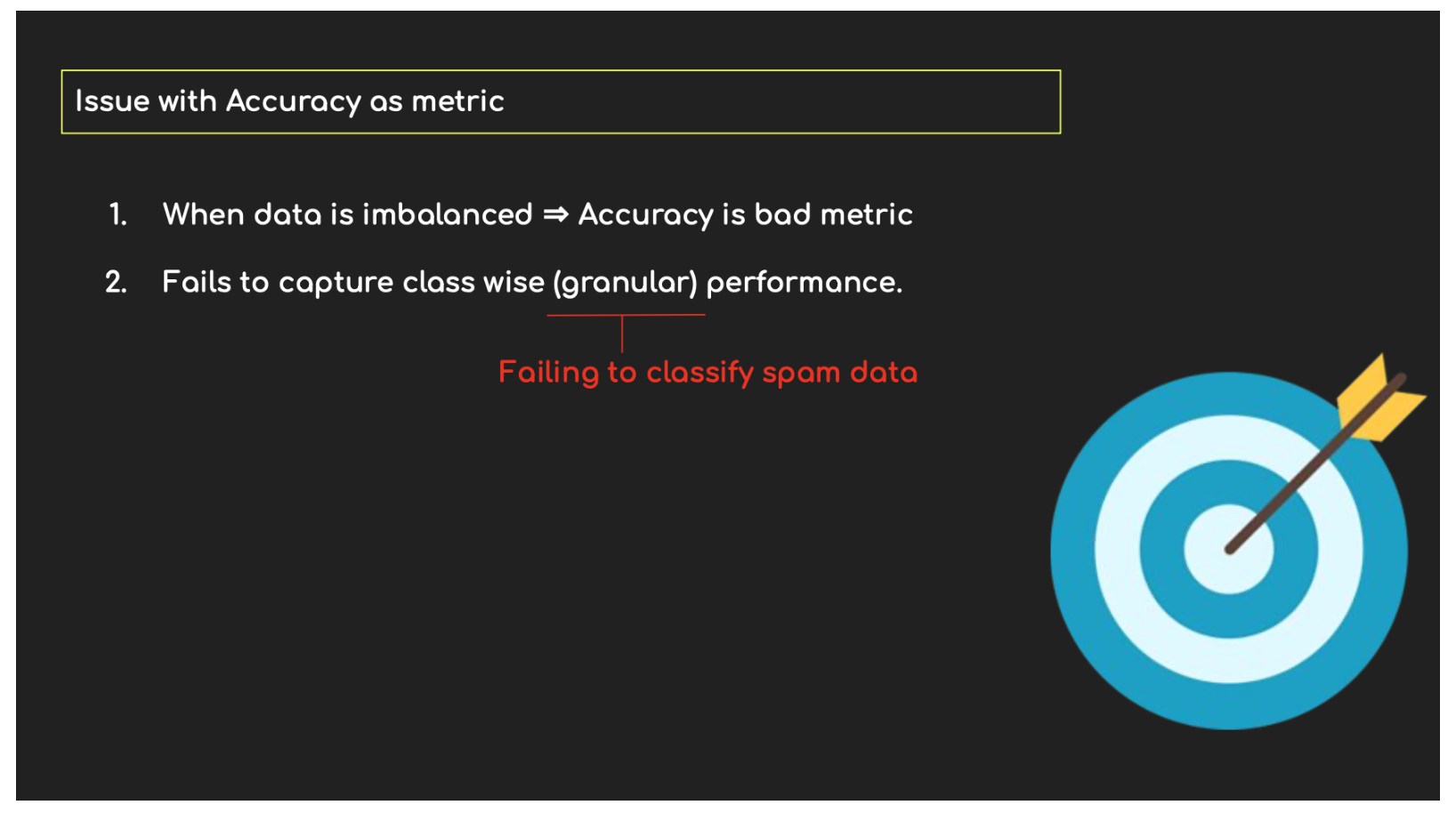 Issue with Accuracy as metric

1. When data is imbalanced ⇒ Accuracy is bad metric

2. Fails to capture class wise (granular) performance.

Failing to classify spam data